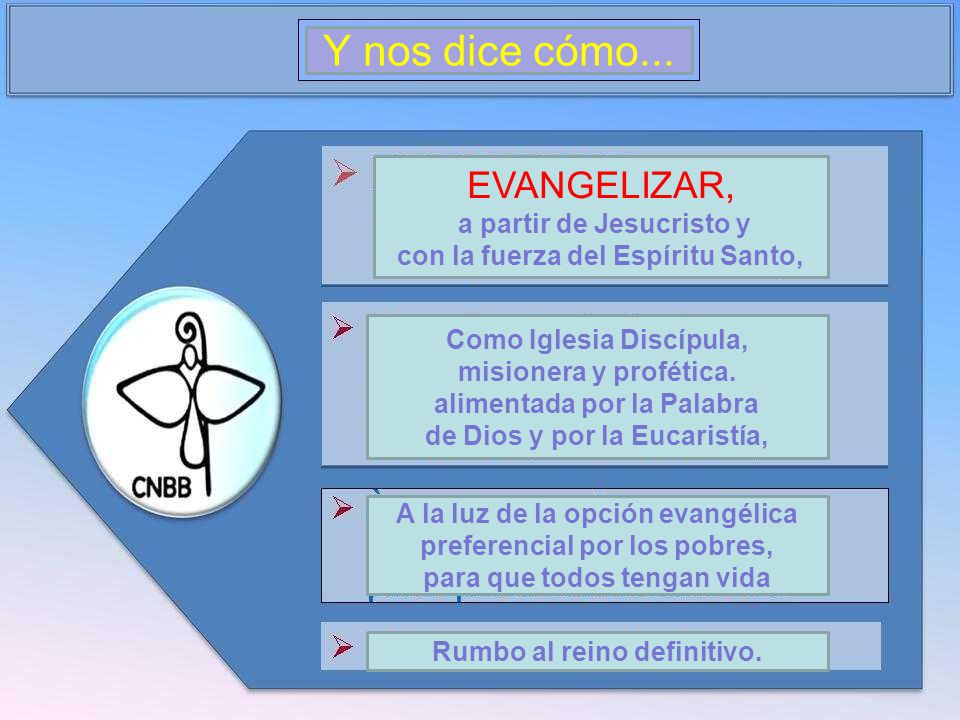 Y nos dice cómo...

CNBB

EVANGELIZAR,
a partir de Jesucristo y con la fuerza del Espíritu Santo,

Como Iglesia Discípula, misionera y profética. alimentada por la Palabra de Dios y por la Eucaristía,

A la luz de la opción evangélica preferencial por los pobres, para que todos tengan vida

Rumbo al reino definitivo.